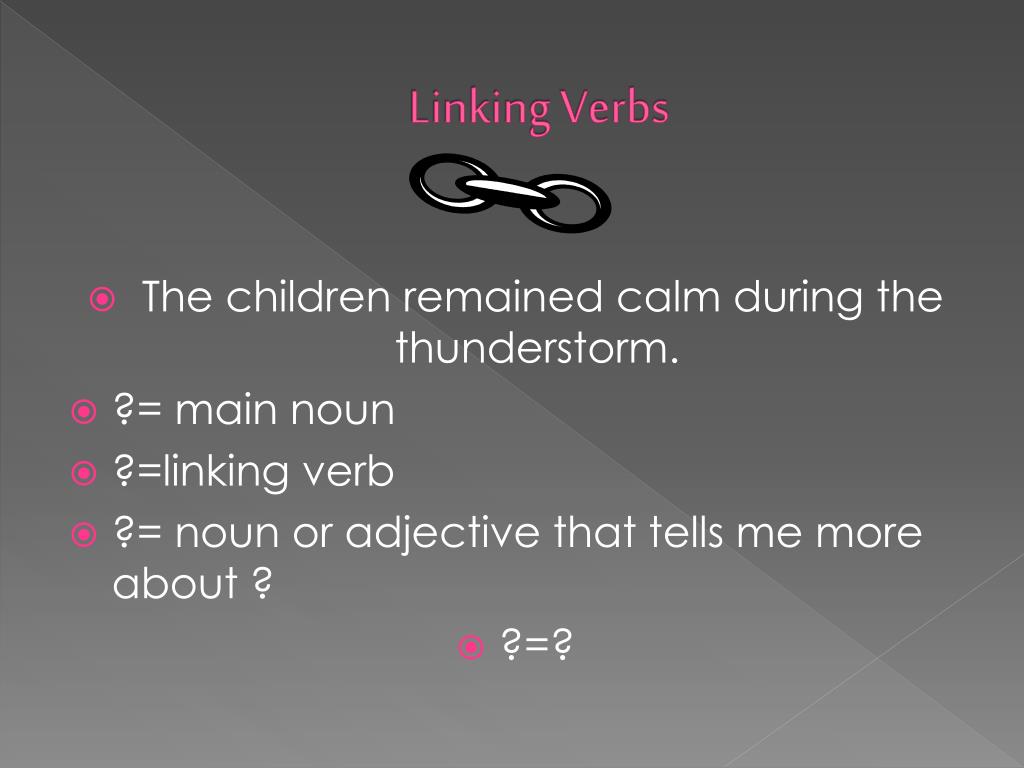 Linking Verbs

The children remained calm during the thunderstorm.
?= main noun
?=linking verb
?= noun or adjective that tells me more about ?
?=?